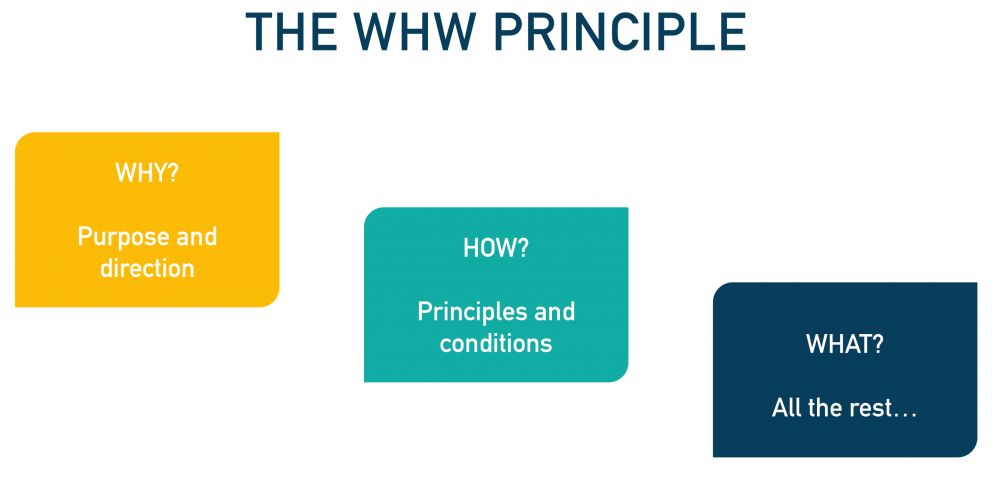 THE WHW PRINCIPLE

WHY?

Purpose and direction

HOW?

Principles and conditions

WHAT?

All the rest…